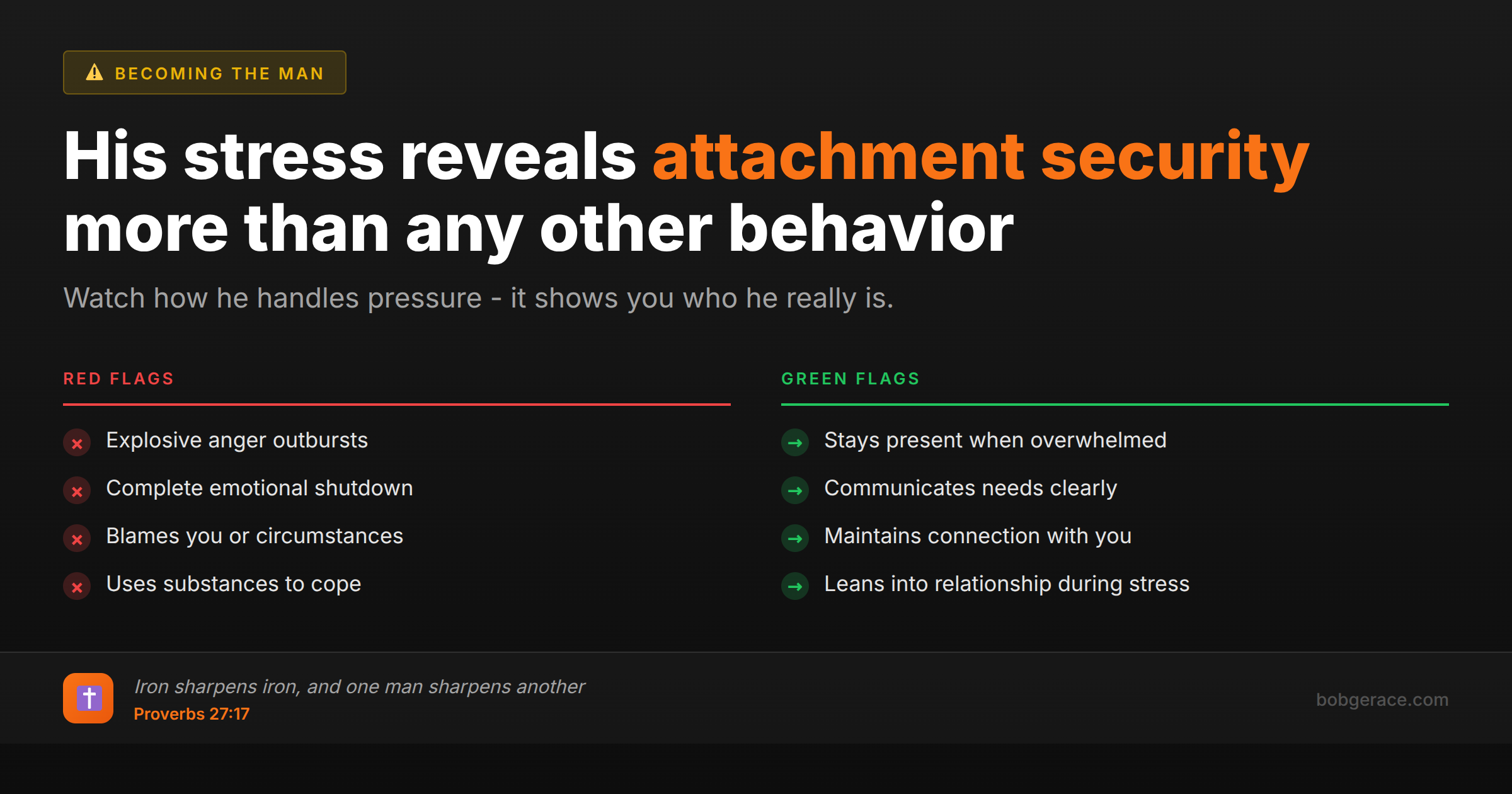 BECOMING THE MAN

His stress reveals attachment security more than any other behavior

Watch how he handles pressure - it shows you who he really is.

RED FLAGS

Explosive anger outbursts

Complete emotional shutdown

Blames you or circumstances

Uses substances to cope

GREEN FLAGS

Stays present when overwhelmed

Communicates needs clearly

Maintains connection with you

Leans into relationship during stress

Iron sharpens iron, and one man sharpens another
Proverbs 27:17

bobgerace.com